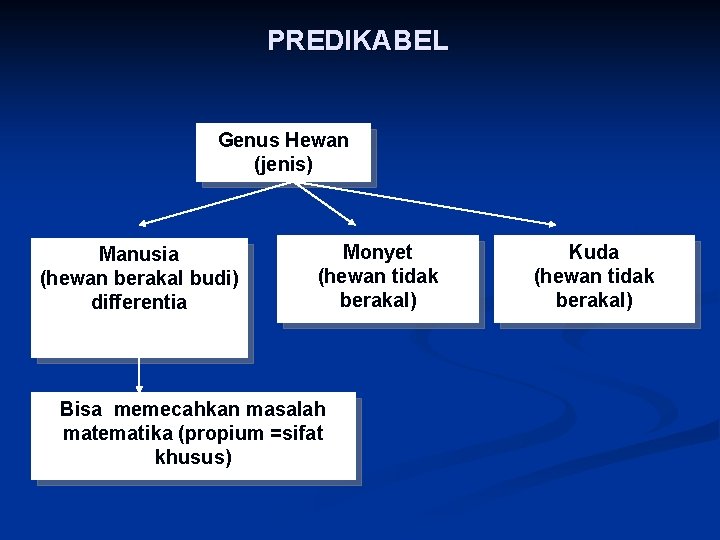 PREDIKABEL

Genus Hewan (jenis)

Manusia (hewan berakal budi) differentia

Monyet (hewan tidak berakal)

Kuda (hewan tidak berakal)

Bisa memecahkan masalah matematika (propium =sifat khusus)